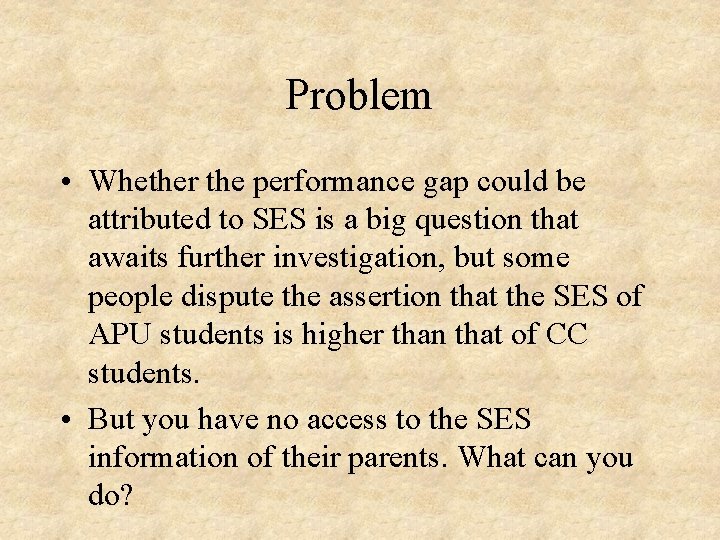 Problem

• Whether the performance gap could be attributed to SES is a big question that awaits further investigation, but some people dispute the assertion that the SES of APU students is higher than that of CC students.

• But you have no access to the SES information of their parents. What can you do?